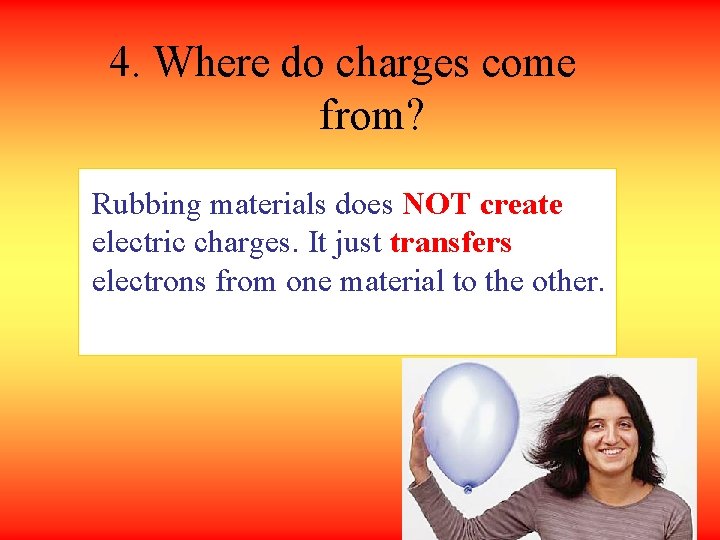 4. Where do charges come from?

Rubbing materials does NOT create electric charges. It just transfers electrons from one material to the other.